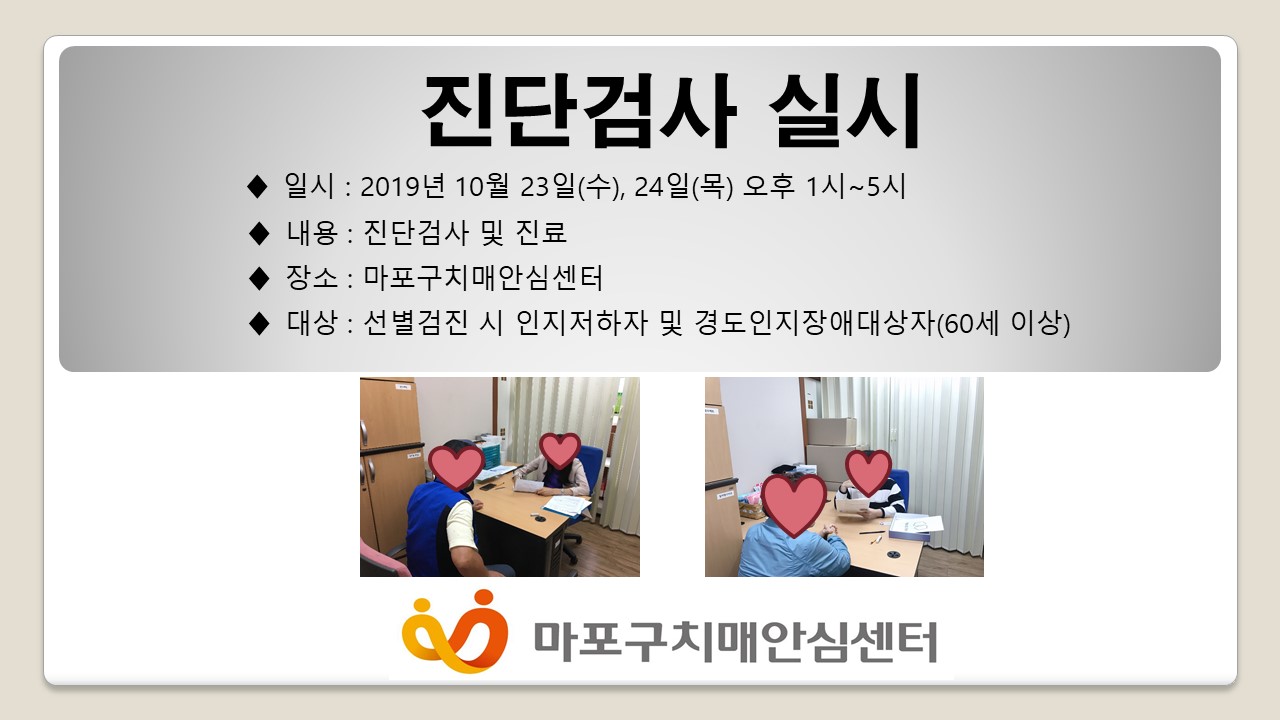 진단검사 실시

◆ 일시 : 2019년 10월 23일(수), 24일(목) 오후 1시~5시

◆ 내용 : 진단검사 및 진료

◆ 장소 : 마포구치매안심센터

◆ 대상 : 선별검진 시 인지저하자 및 경도인지장애대상자(60세 이상)

마포구치매안심센터